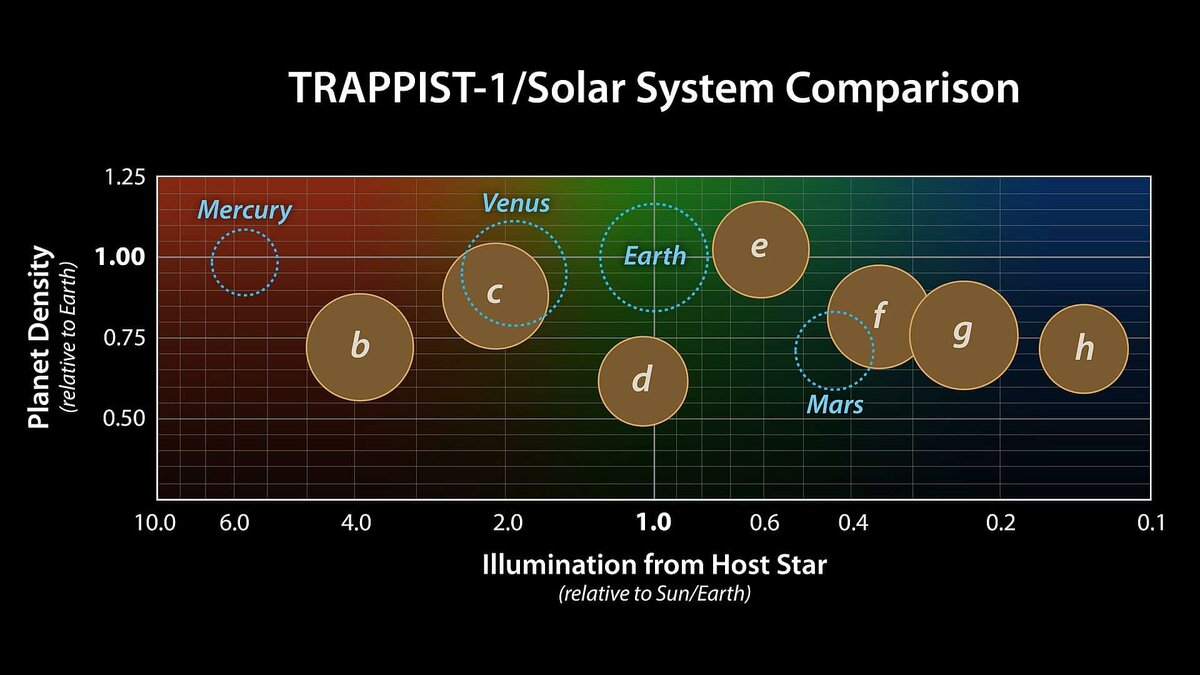 TRAPPIST-1/Solar System Comparison

Planet Density
(relative to Earth)

1.25
1.00
0.75
0.50

Mercury
Venus
Earth
Mars

b
c
d
e
f
g
h

10.0
6.0
4.0
2.0
1.0
0.6
0.4
0.2
0.1

Illumination from Host Star
(relative to Sun/Earth)